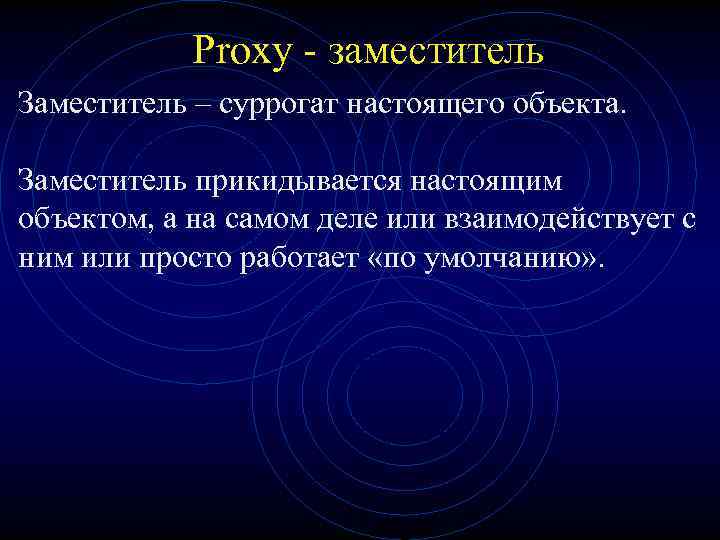 Proxy - заместитель

Заместитель – суррогат настоящего объекта.

Заместитель прикидывается настоящим объектом, а на самом деле или взаимодействует с ним или просто работает «по умолчанию».